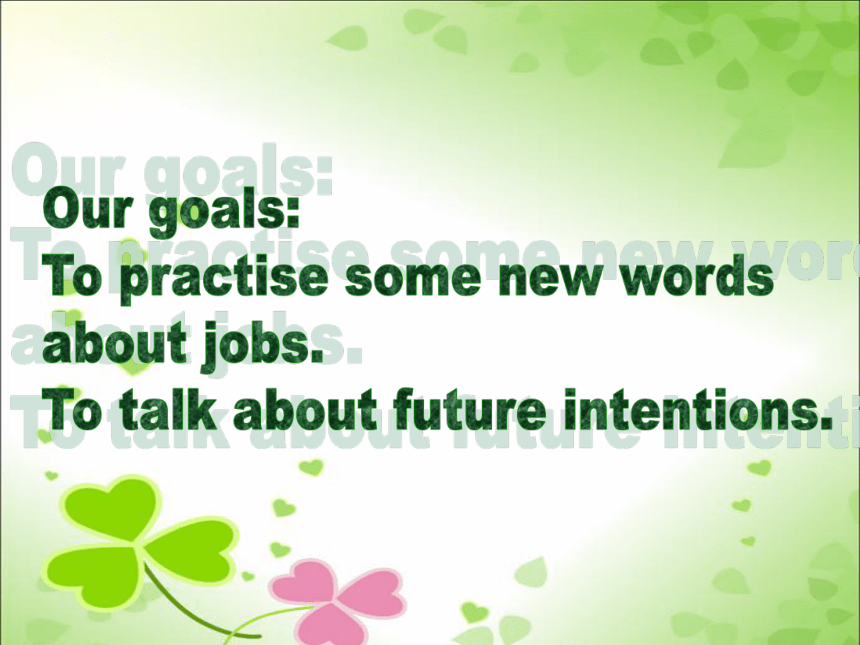 Our goals:
To practise some new words about jobs.
To talk about future intentions.